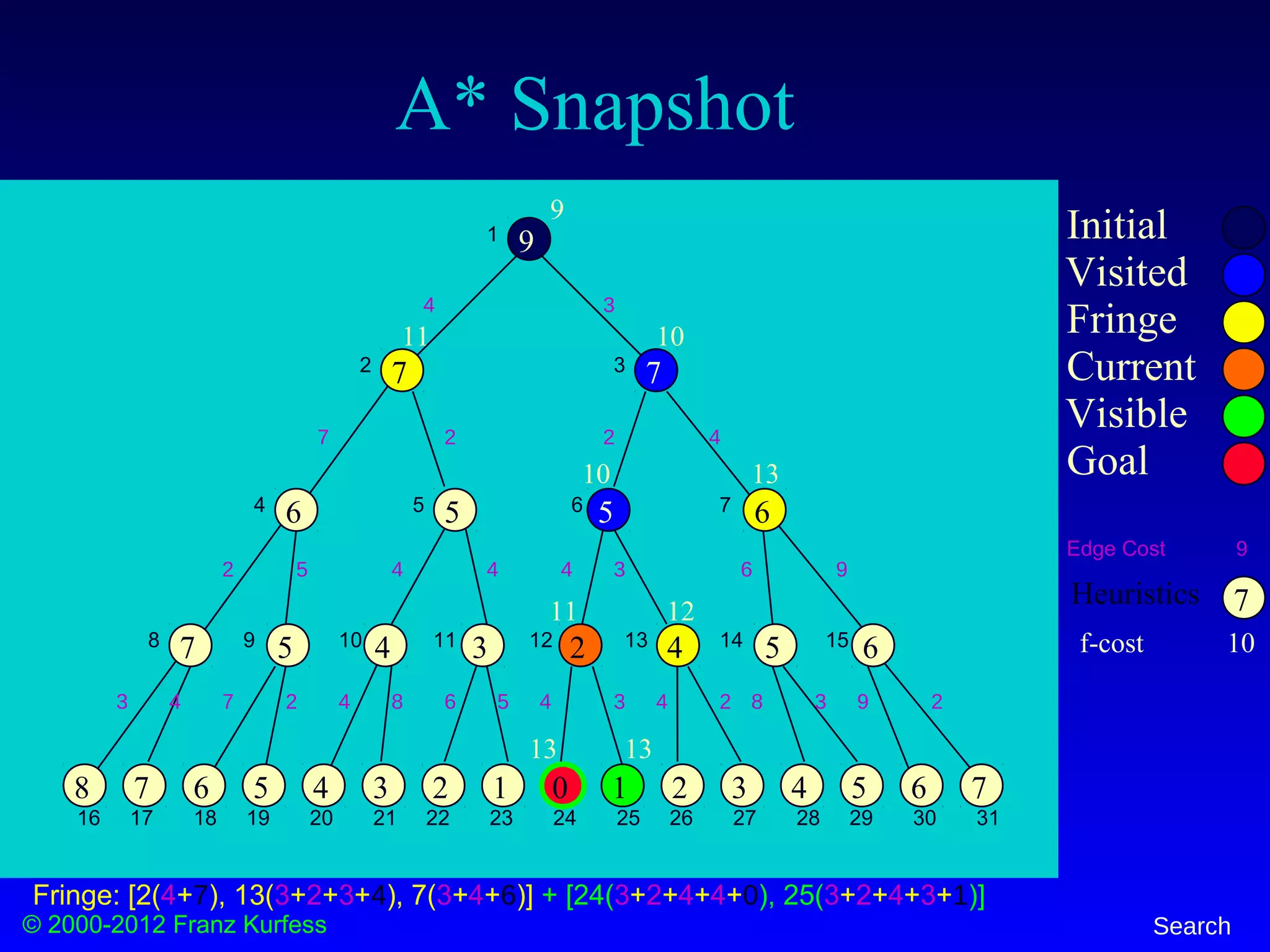 A* Snapshot

9
1 9

4 3

11 10
2 7 3 7

7 2 2 4

10 13
4 6 5 5 6 5 7 6

2 5 4 4 4 3 6 9

11 12
8 7 9 5 10 4 11 3 12 2 13 4 14 5 15 6

3 4 7 2 4 8 6 5 4 3 4 2 8 3 9 2

13 13
8 7 6 5 4 3 2 1 0 1 2 3 4 5 6 7
16 17 18 19 20 21 22 23 24 25 26 27 28 29 30 31

Initial
Visited
Fringe
Current
Visible
Goal

Edge Cost 9
Heuristics 7
f-cost 10

Fringe: [2(4+7), 13(3+2+3+4), 7(3+4+6)] + [24(3+2+4+4+0), 25(3+2+4+3+1)]
© 2000-2012 Franz Kurfess

Search